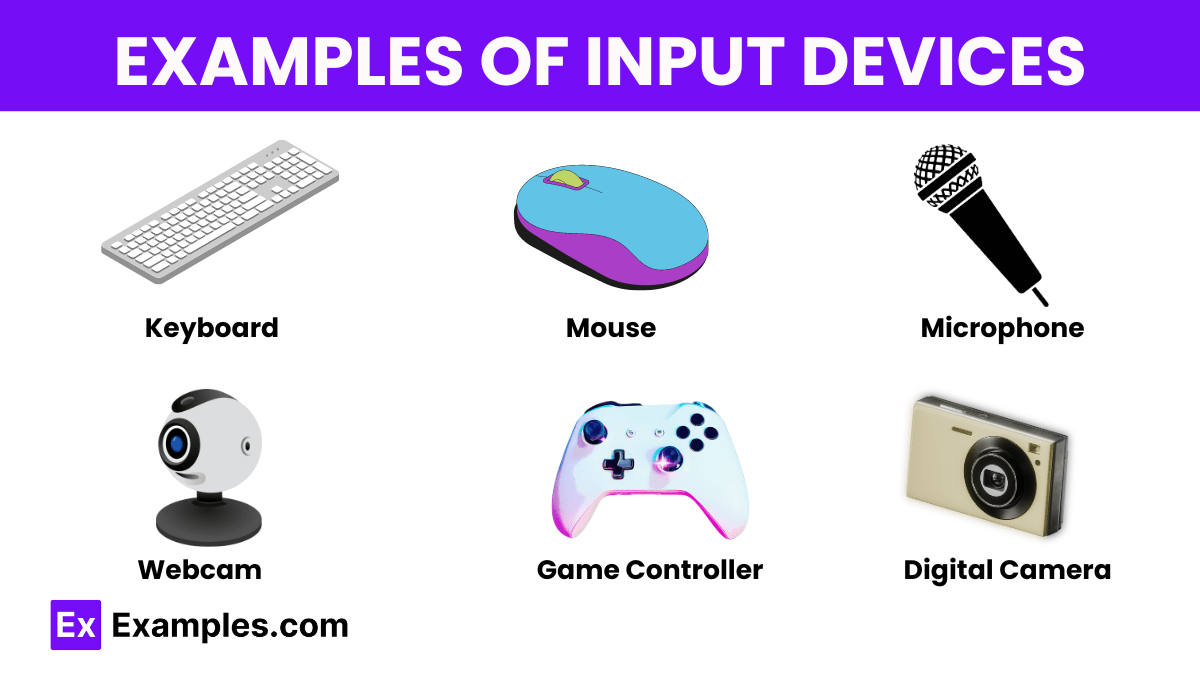 EXAMPLES OF INPUT DEVICES

Keyboard

Mouse

Microphone

Webcam

Game Controller

Digital Camera

Ex Examples.com